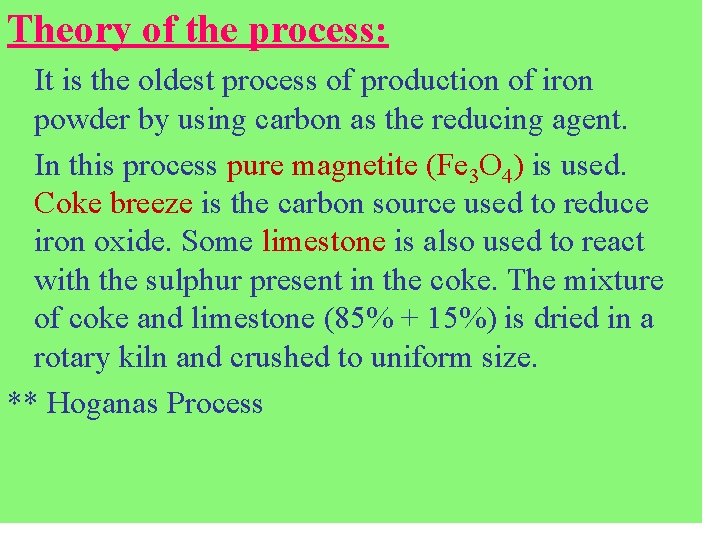 Theory of the process:

It is the oldest process of production of iron powder by using carbon as the reducing agent.

In this process pure magnetite ($Fe_3O_4$) is used. Coke breeze is the carbon source used to reduce iron oxide. Some limestone is also used to react with the sulphur present in the coke. The mixture of coke and limestone (85% + 15%) is dried in a rotary kiln and crushed to uniform size.

** Hoganas Process